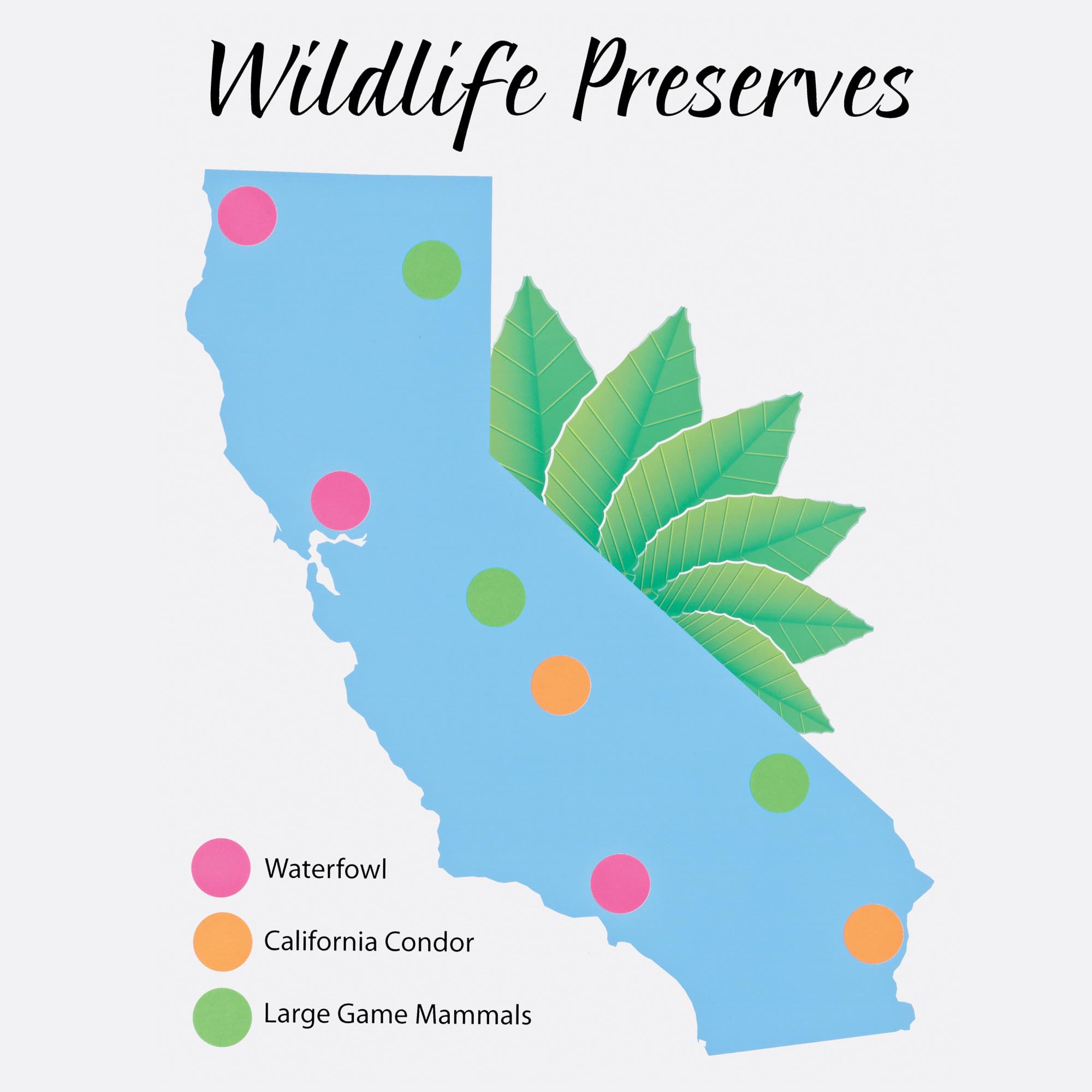 Wildlife Preserves

Waterfowl

California Condor

Large Game Mammals